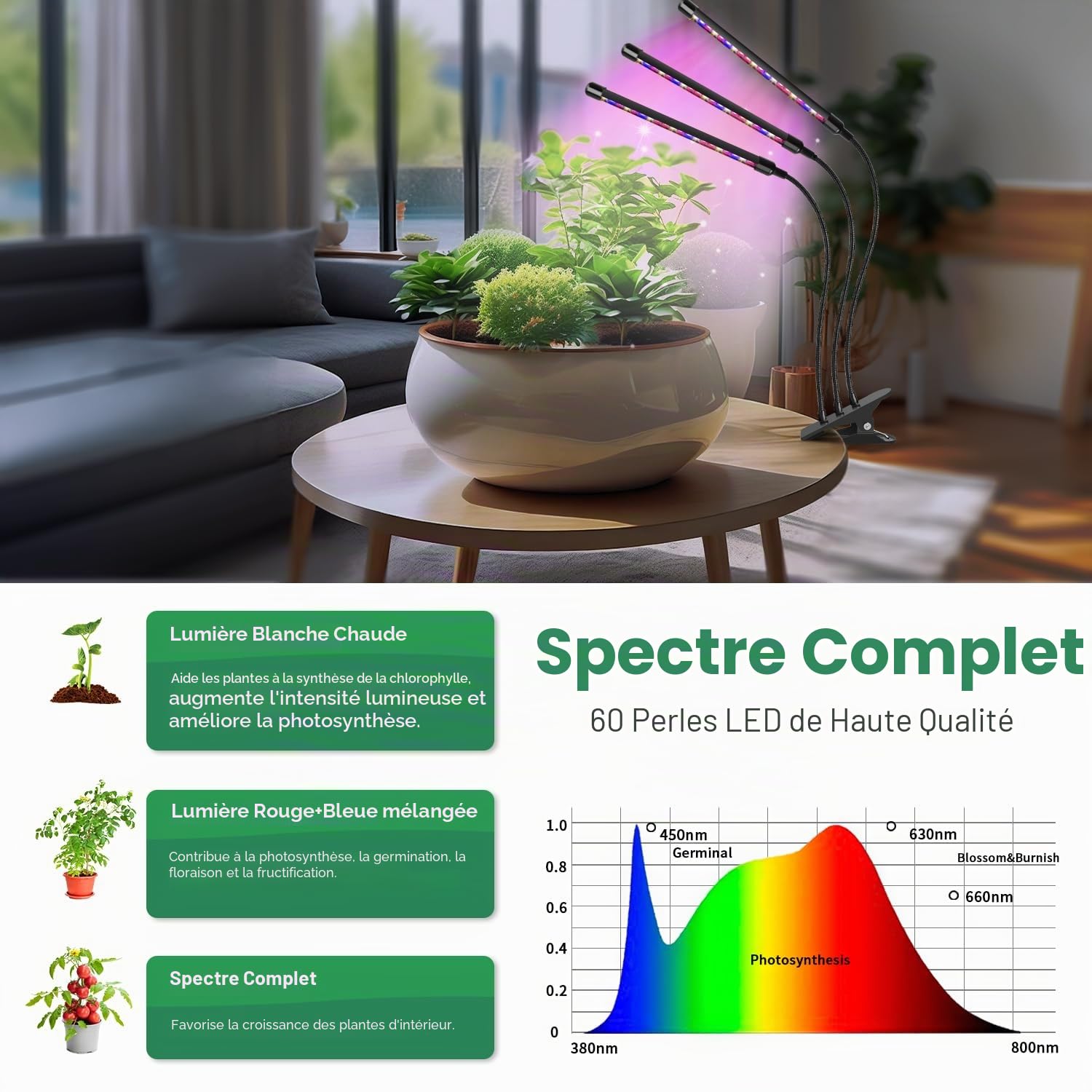 Lumière Blanche Chaude

Aide les plantes à la synthèse de la chlorophylle, augmente l'intensité lumineuse et améliore la photosynthèse.

Lumière Rouge+Bleue mélangée

Contribue à la photosynthèse, la germination, la floraison et la fructification.

Spectre Complet

Favorise la croissance des plantes d'intérieur.

Spectre Complet

60 Perles LED de Haute Qualité

1.0
0.8
0.6
0.4
0.2
0

450nm
Germinal
630nm
Blossom&Burnish
660nm
Photosynthesis

380nm
800nm